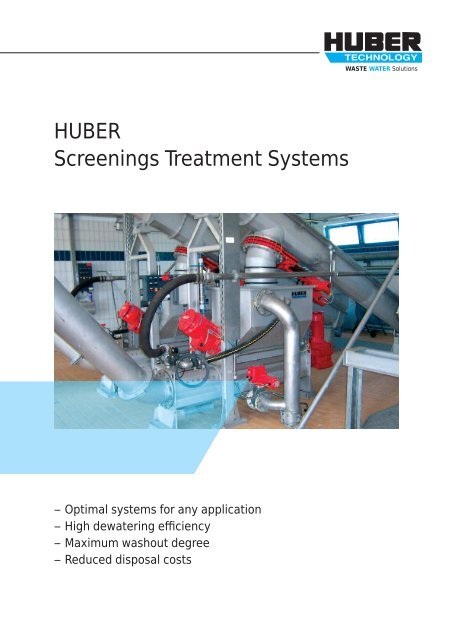 HUBER
TECHNOLOGY
WASTE WATER Solutions

HUBER
Screenings Treatment Systems

HUBER

– Optimal systems for any application
– High dewatering efficiency
– Maximum washout degree
– Reduced disposal costs